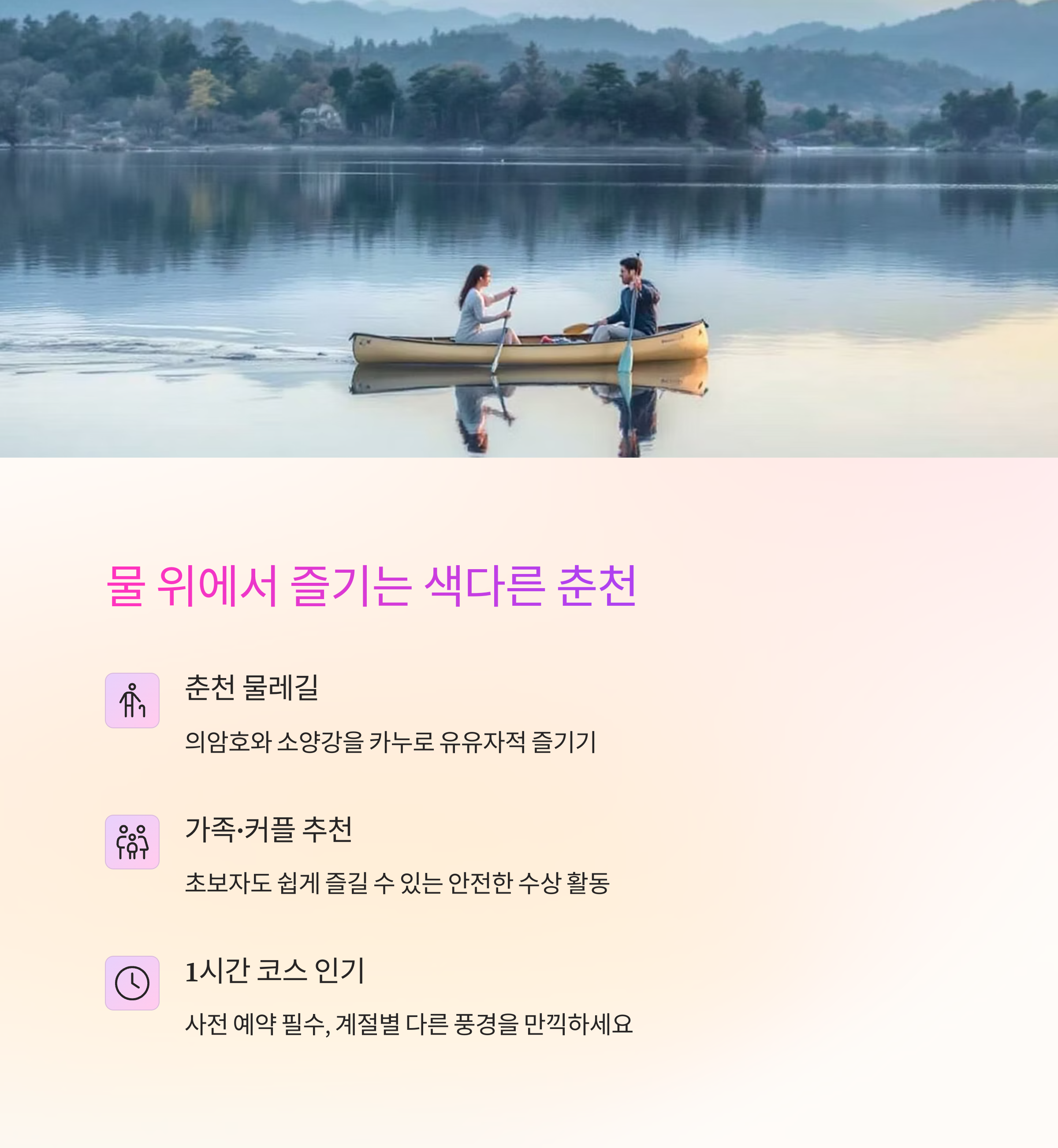 물 위에서 즐기는 색다른 춘천

춘천 물레길

의암호와 소양강을 카누로 유유자적 즐기기

가족·커플 추천

초보자도 쉽게 즐길 수 있는 안전한 수상 활동

1시간 코스 인기

사전 예약 필수, 계절별 다른 풍경을 만끽하세요